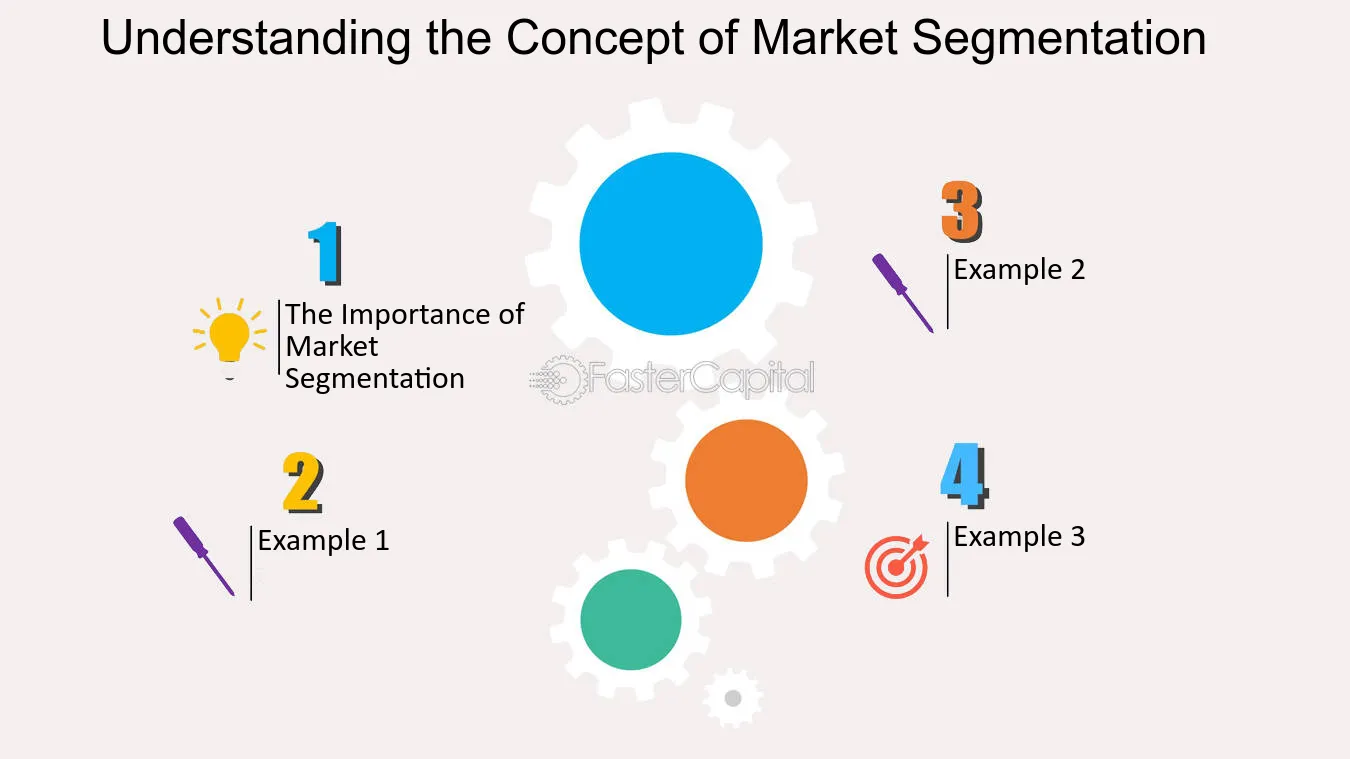 Understanding the Concept of Market Segmentation

1

The Importance of Market Segmentation

2

Example 1

3

Example 2

4

Example 3

FasterCapital